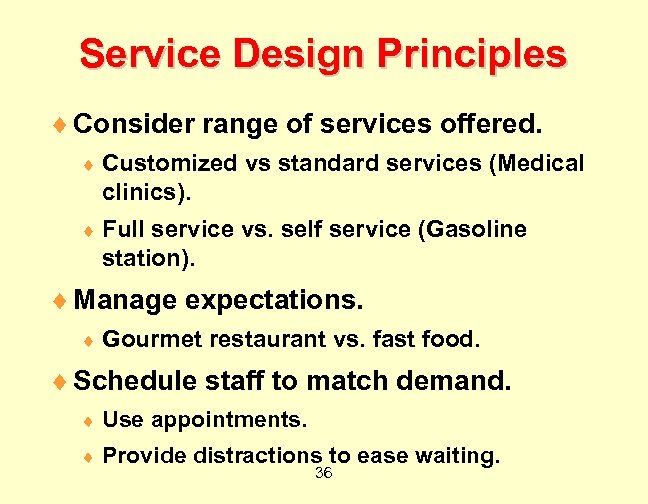 Service Design Principles

♦ Consider range of services offered.

♦ Customized vs standard services (Medical clinics).

♦ Full service vs. self service (Gasoline station).

♦ Manage expectations.

♦ Gourmet restaurant vs. fast food.

♦ Schedule staff to match demand.

♦ Use appointments.

♦ Provide distractions to ease waiting.

36